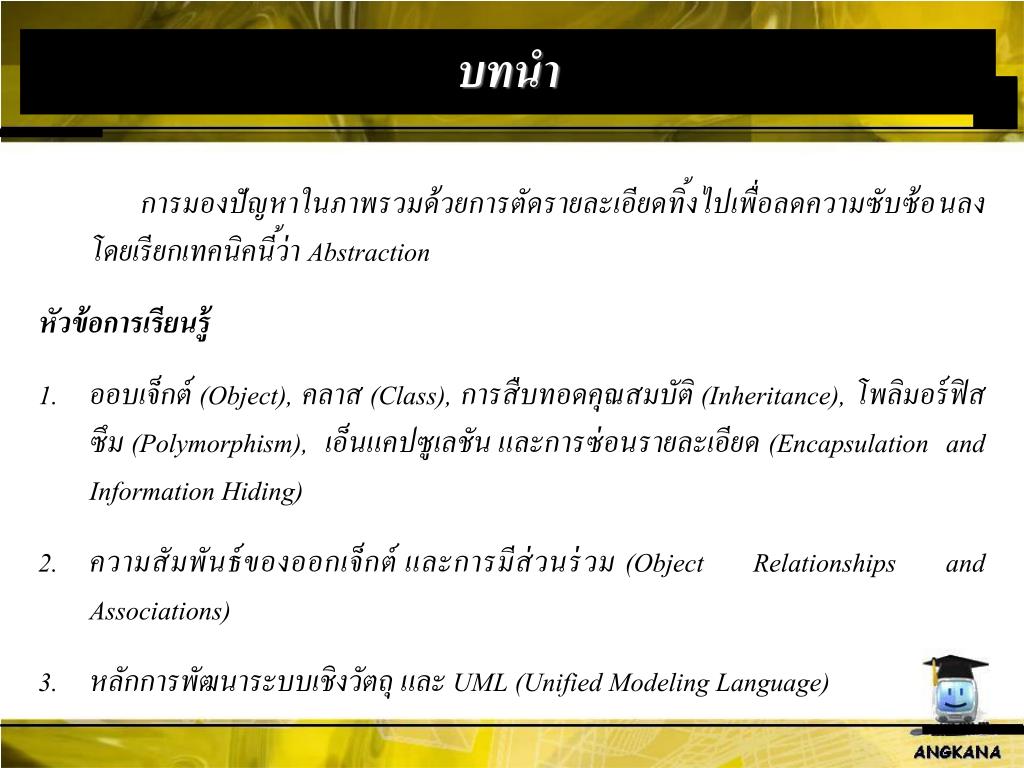 บทนำ

การมองปัญหาในภาพรวมด้วยการตัดรายละเอียดทิ้งไปเพื่อลดความซับซ้อนลง โดยเรียกเทคนิคนี้ว่า Abstraction

หัวข้อการเรียนรู้

1. ออบเจ็กต์ (Object), คลาส (Class), การสืบทอดคุณสมบัติ (Inheritance), โพลิมอร์ฟิสซึม (Polymorphism), เอ็นแคปซูเลชัน และการซ่อนรายละเอียด (Encapsulation and Information Hiding)

2. ความสัมพันธ์ของออกเจ็กต์ และการมีส่วนร่วม (Object Relationships and Associations)

3. หลักการพัฒนาระบบเชิงวัตถุ และ UML (Unified Modeling Language)

ANGKANA